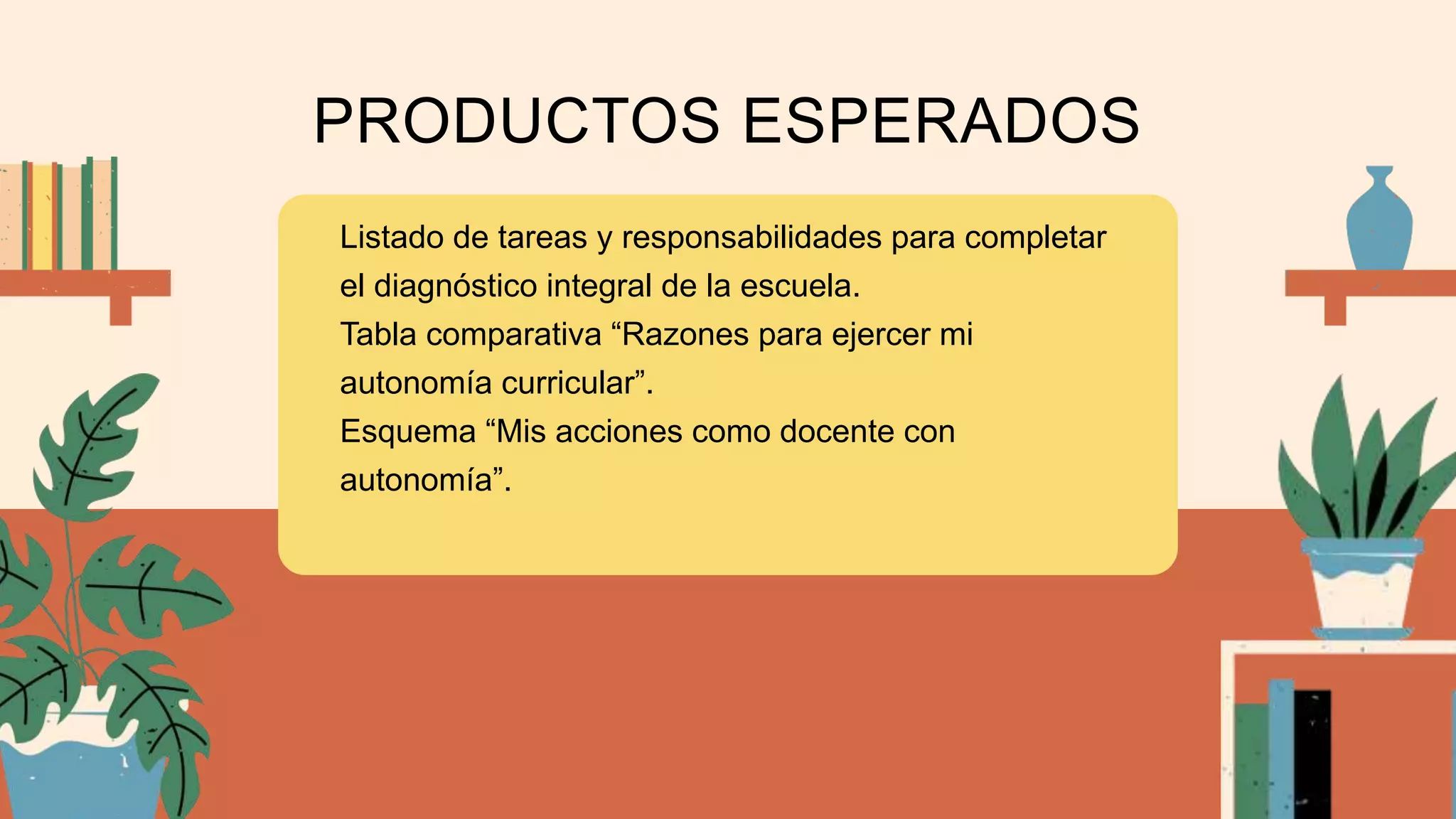 PRODUCTOS ESPERADOS

Listado de tareas y responsabilidades para completar el diagnóstico integral de la escuela.
Tabla comparativa “Razones para ejercer mi autonomía curricular”.
Esquema “Mis acciones como docente con autonomía”.